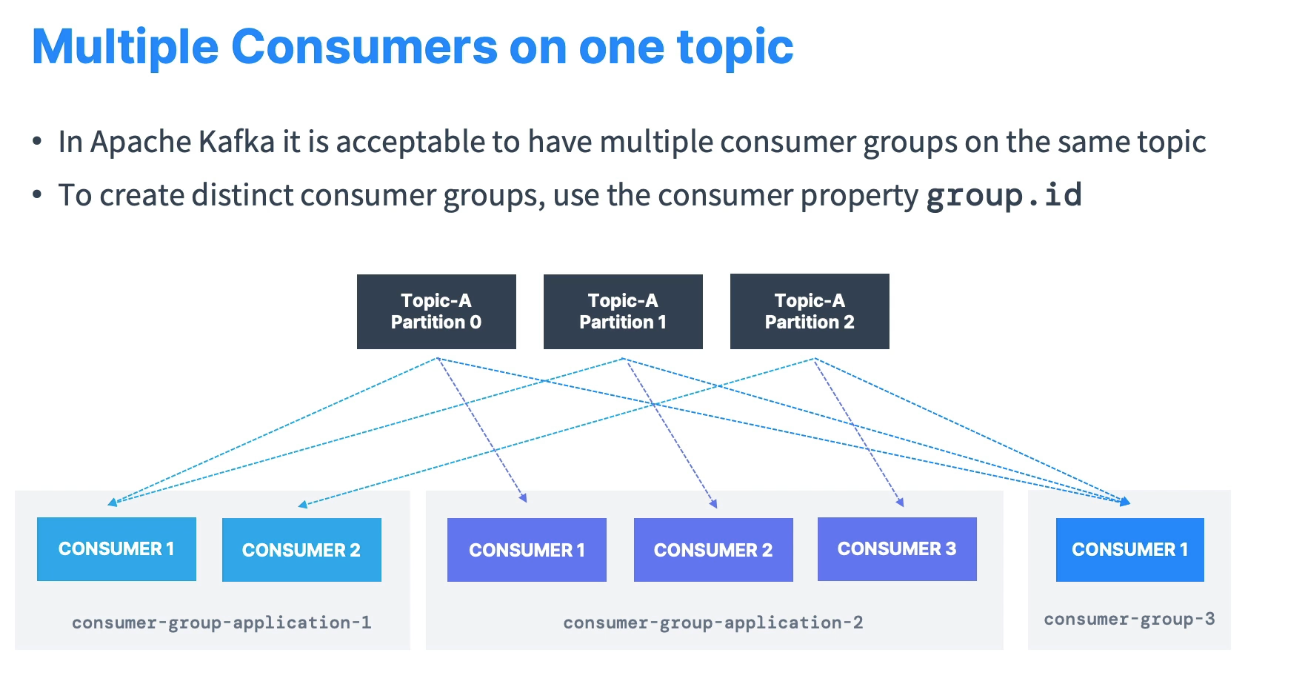 Multiple Consumers on one topic

• In Apache Kafka it is acceptable to have multiple consumer groups on the same topic

• To create distinct consumer groups, use the consumer property group.id

Topic-A Partition 0

Topic-A Partition 1

Topic-A Partition 2

CONSUMER 1

CONSUMER 2

consumer-group-application-1

CONSUMER 1

CONSUMER 2

CONSUMER 3

consumer-group-application-2

CONSUMER 1

consumer-group-3